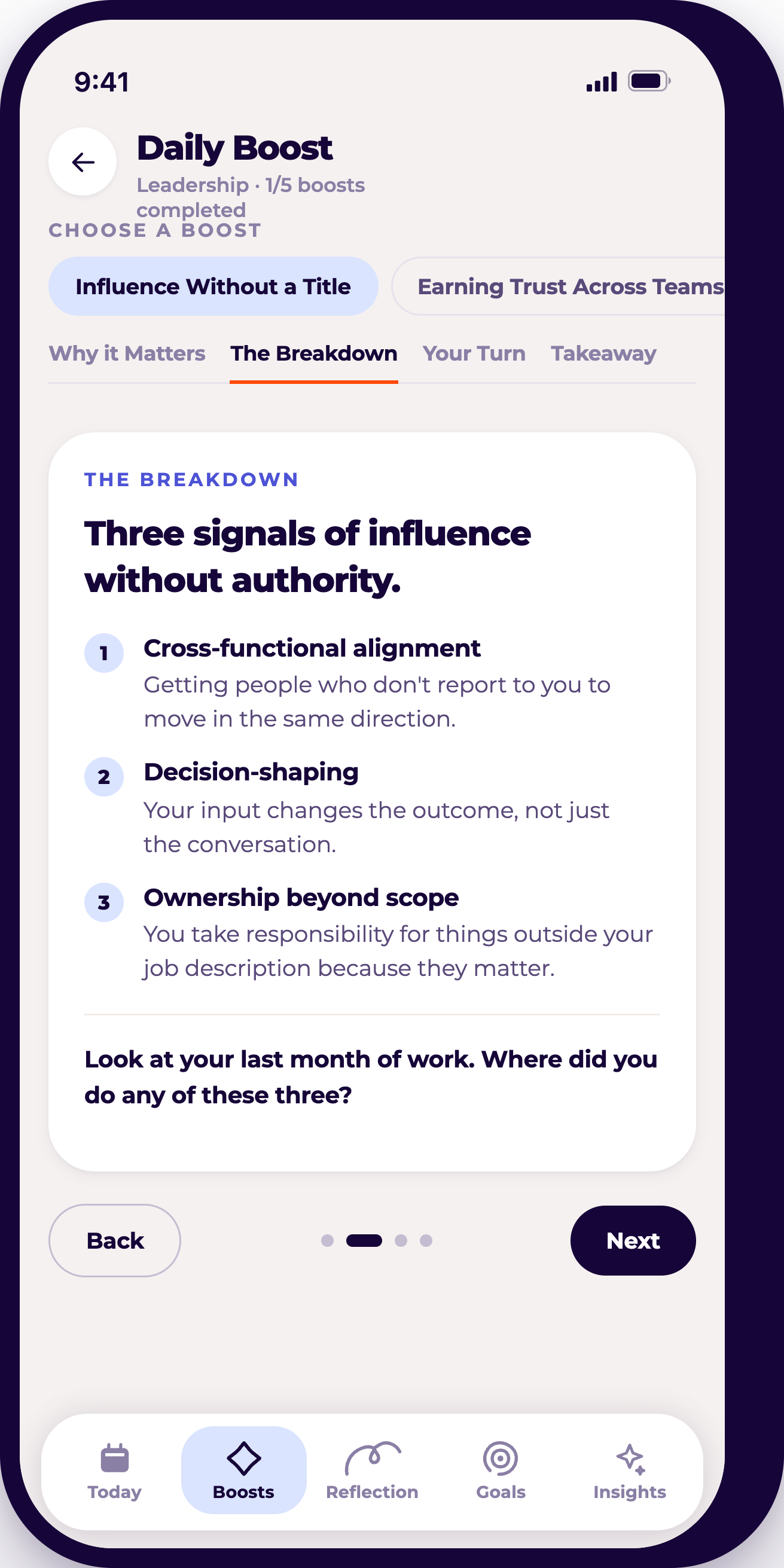 9:41

Daily Boost
Leadership · 1/5 boosts completed

CHOOSE A BOOST

Influence Without a Title
Earning Trust Across Teams

Why it Matters
The Breakdown
Your Turn
Takeaway

THE BREAKDOWN

Three signals of influence without authority.

1 Cross-functional alignment
Getting people who don't report to you to move in the same direction.

2 Decision-shaping
Your input changes the outcome, not just the conversation.

3 Ownership beyond scope
You take responsibility for things outside your job description because they matter.

Look at your last month of work. Where did you do any of these three?

Back
Next

Today
Boosts
Reflection
Goals
Insights